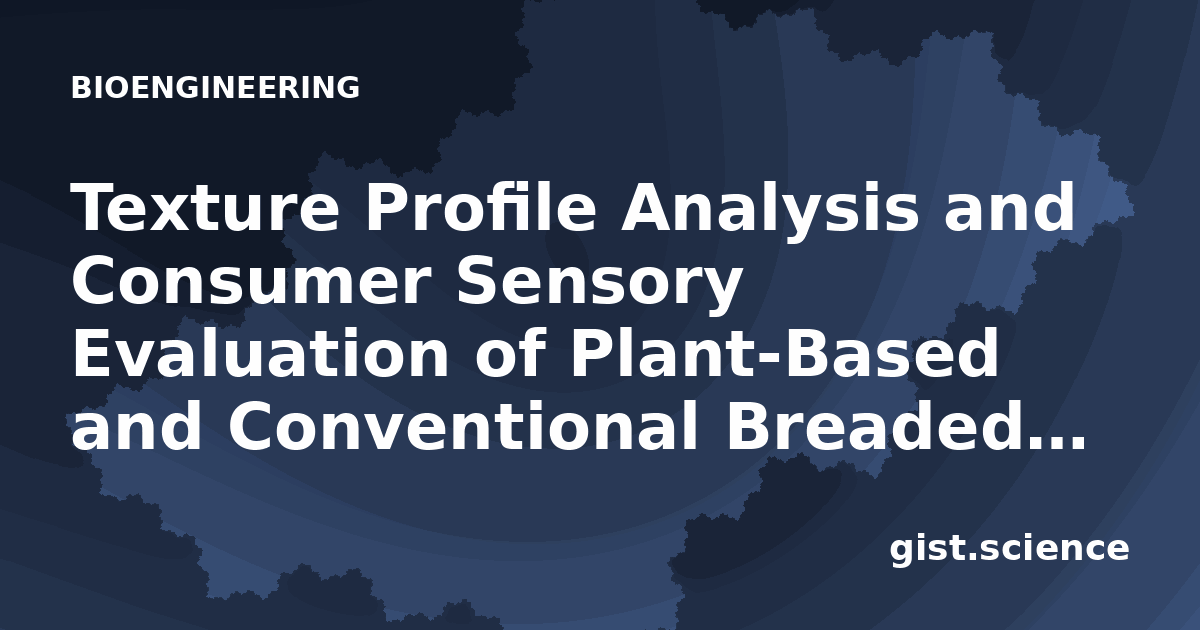 BIOENGINEERING

Texture Profile Analysis and Consumer Sensory Evaluation of Plant-Based and Conventional Breaded…

gist.science